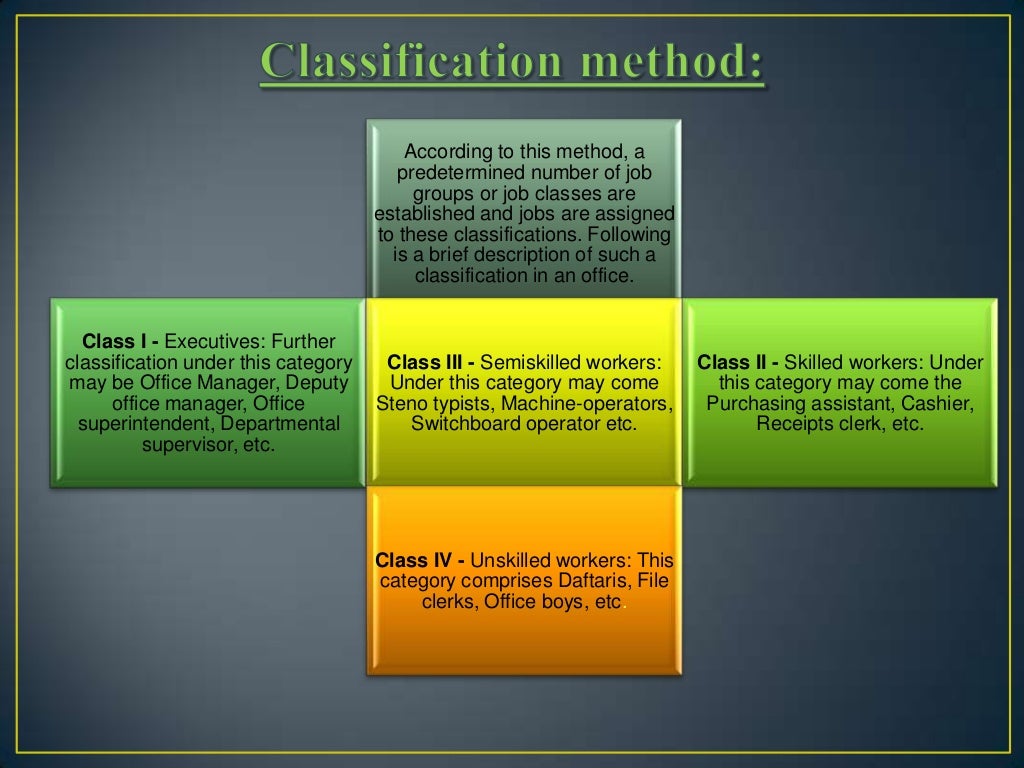 Classification method:

According to this method, a predetermined number of job groups or job classes are established and jobs are assigned to these classifications. Following is a brief description of such a classification in an office.

Class I - Executives: Further classification under this category may be Office Manager, Deputy office manager, Office superintendent, Departmental supervisor, etc.

Class III - Semiskilled workers: Under this category may come Steno typists, Machine-operators, Switchboard operator etc.

Class II - Skilled workers: Under this category may come the Purchasing assistant, Cashier, Receipts clerk, etc.

Class IV - Unskilled workers: This category comprises Daftaris, File clerks, Office boys, etc.